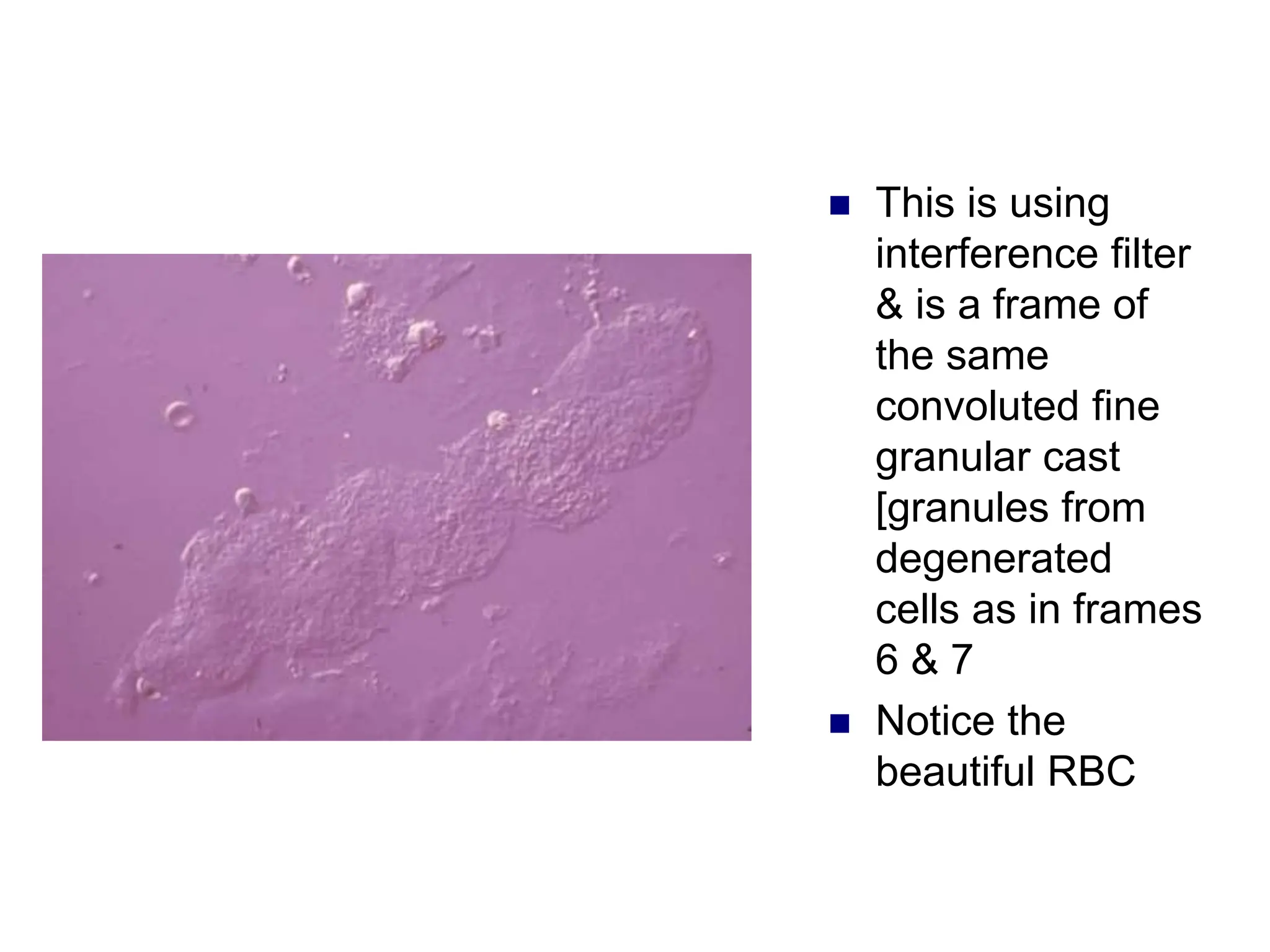 - This is using interference filter & is a frame of the same convoluted fine granular cast [granules from degenerated cells as in frames 6 & 7
- Notice the beautiful RBC